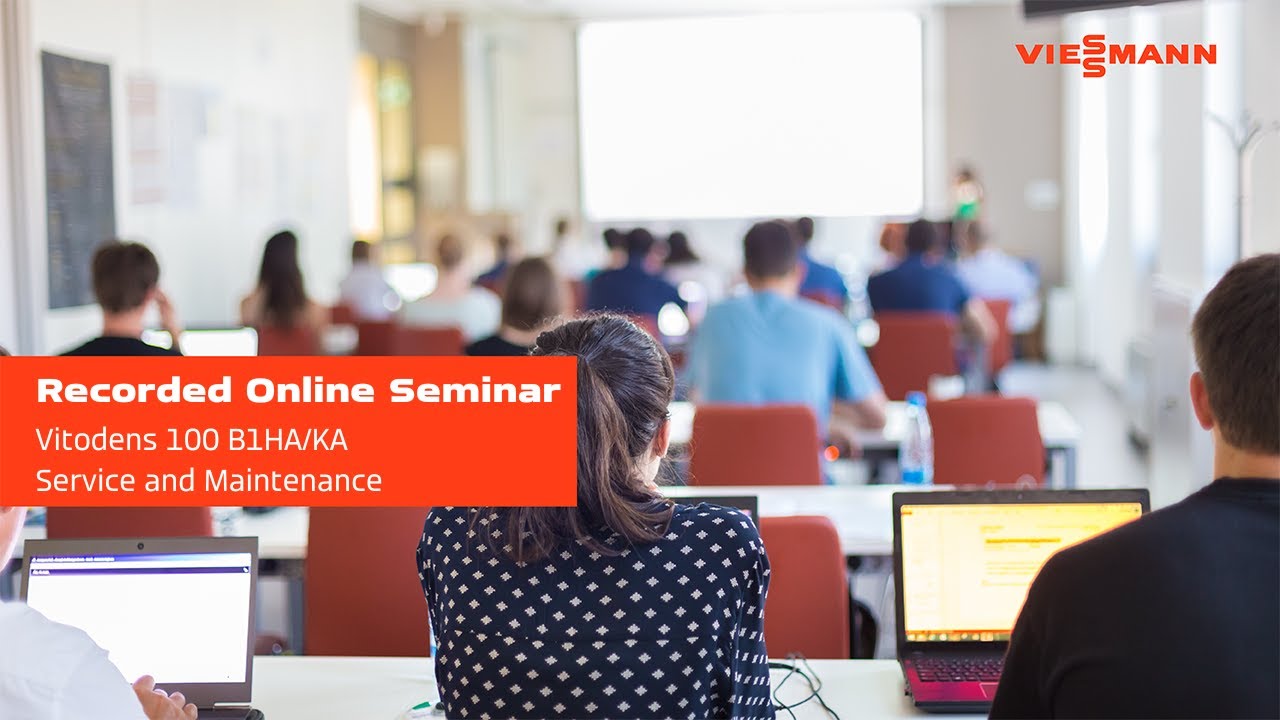 VIESSMANN

Recorded Online Seminar
Vitodens 100 B1HA/KA
Service and Maintenance